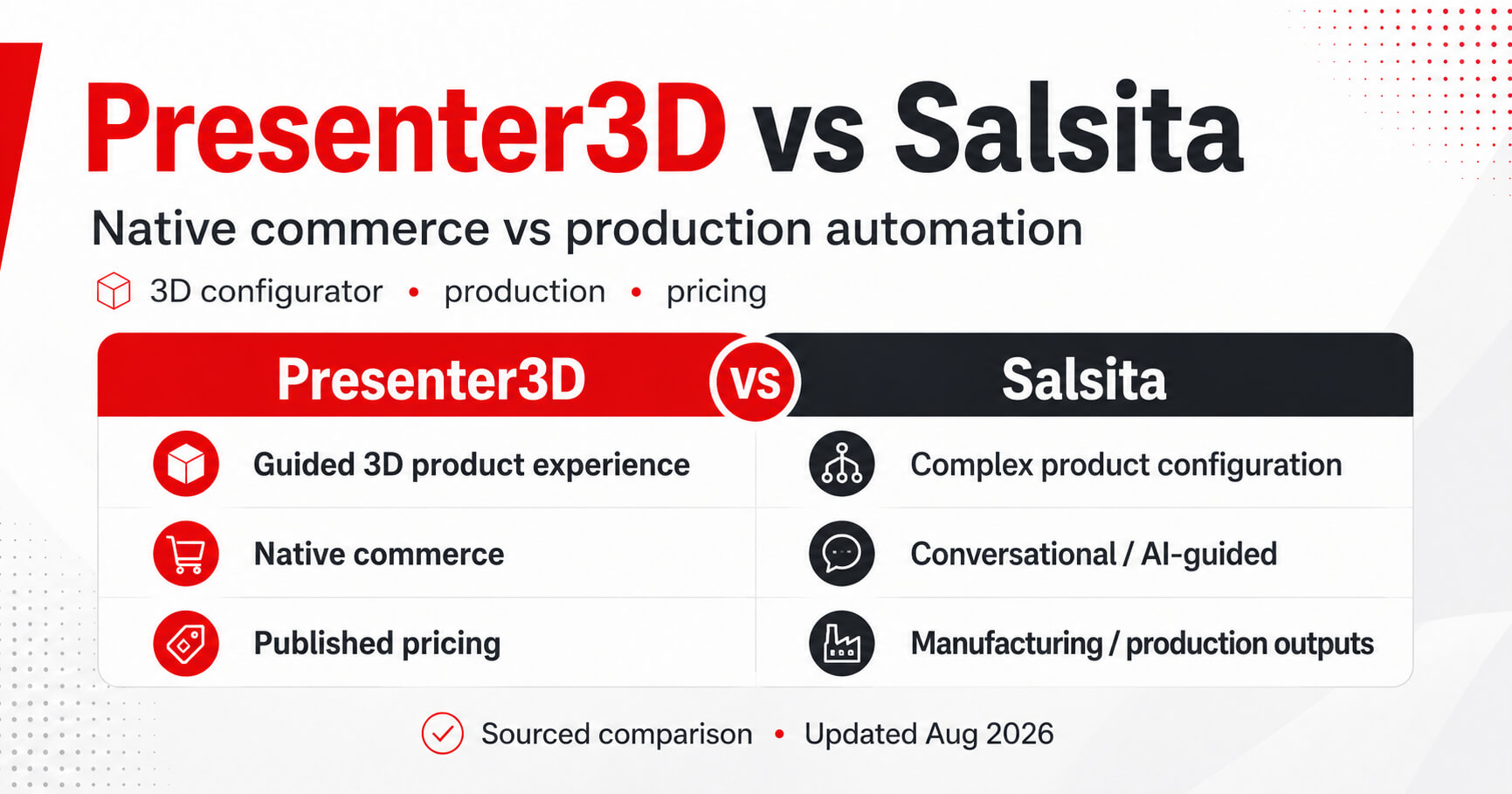 Presenter3D vs Salsita

Native commerce vs production automation

3D configurator • production • pricing

| Presenter3D | Salsita |
|---|---|
| Guided 3D product experience | Complex product configuration |
| Native commerce | Conversational / AI-guided |
| Published pricing | Manufacturing / production outputs |

VS

Sourced comparison • Updated Aug 2026